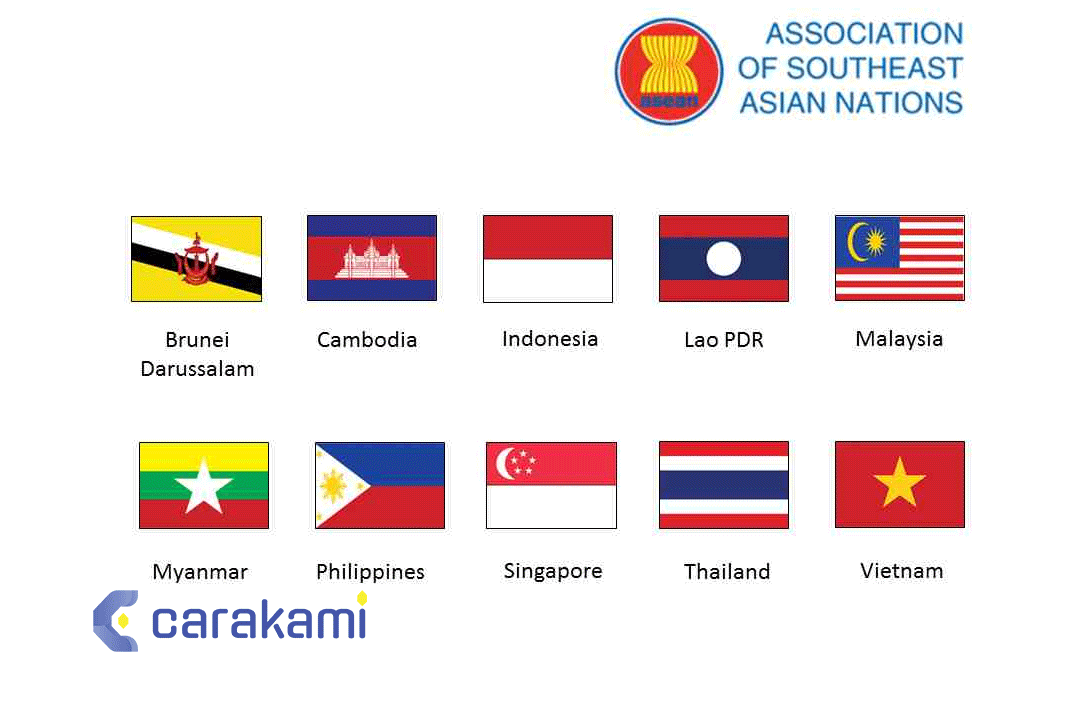 asean

ASSOCIATION OF SOUTHEAST ASIAN NATIONS

Brunei Darussalam

Cambodia

Indonesia

Lao PDR

Malaysia

Myanmar

Philippines

Singapore

Thailand

Vietnam

carakami